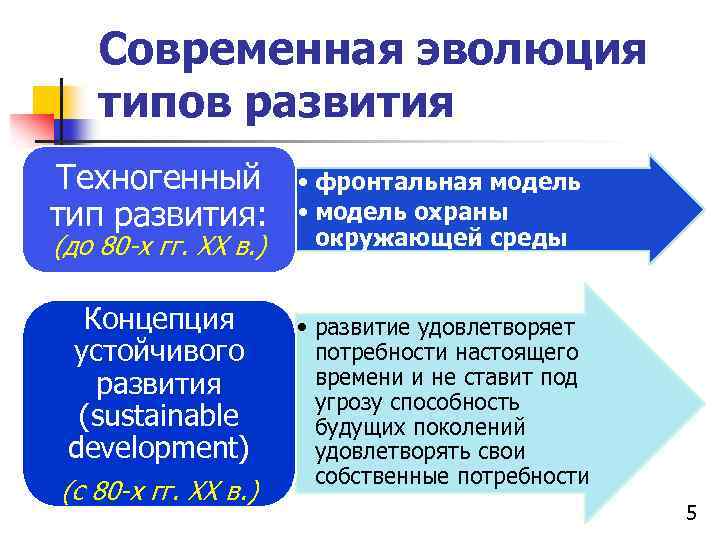 Современная эволюция типов развития

Техногенный тип развития:
(до 80-х гг. XX в.)

• фронтальная модель
• модель охраны окружающей среды

Концепция устойчивого развития (sustainable development)
(с 80-х гг. XX в.)

• развитие удовлетворяет потребности настоящего времени и не ставит под угрозу способность будущих поколений удовлетворять свои собственные потребности

5